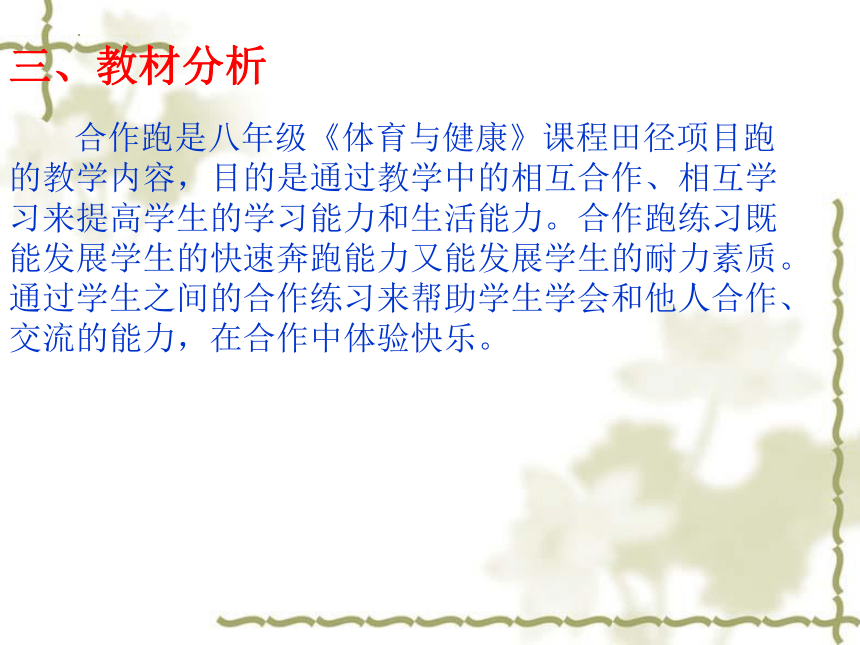 三、教材分析

合作跑是八年级《体育与健康》课程田径项目跑的教学内容，目的是通过教学中的相互合作、相互学习来提高学生的学习能力和生活能力。合作跑练习既能发展学生的快速奔跑能力又能发展学生的耐力素质。通过学生之间的合作练习来帮助学生学会和他人合作、交流的能力，在合作中体验快乐。